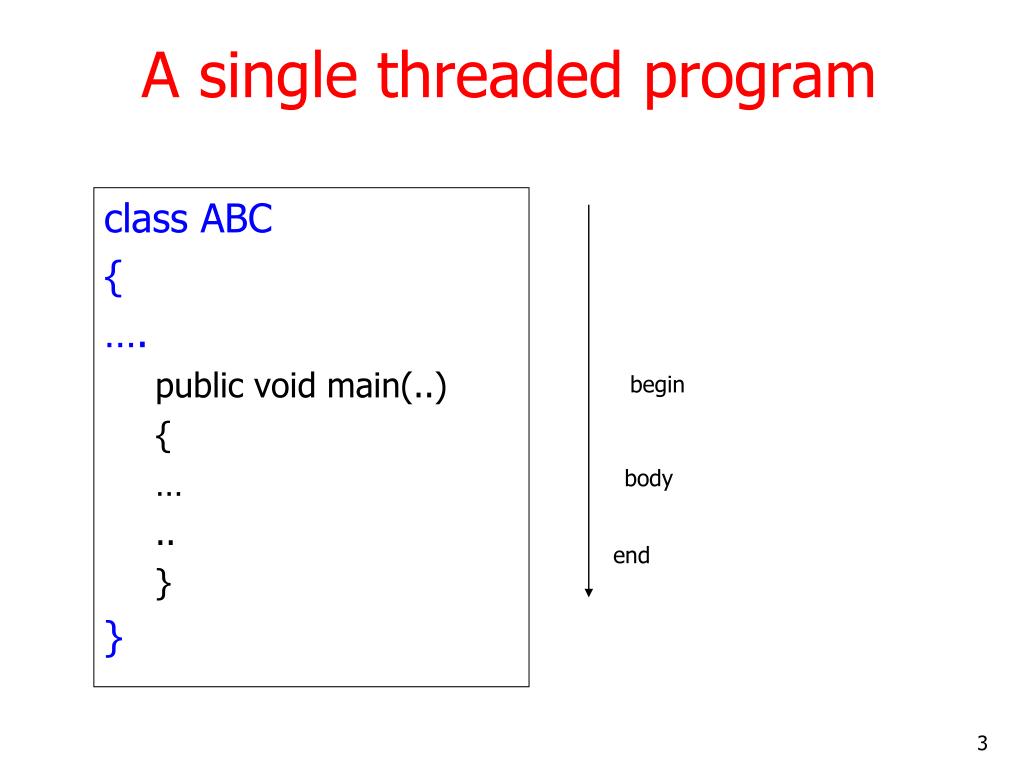 A single threaded program

class ABC
{
….
public void main(..)
{
…
..
}
}

begin

body

end

3